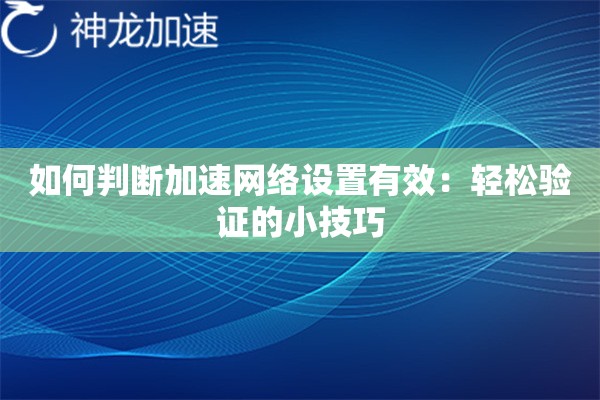 神龙加速

如何判断加速网络设置有效：轻松验证的小技巧